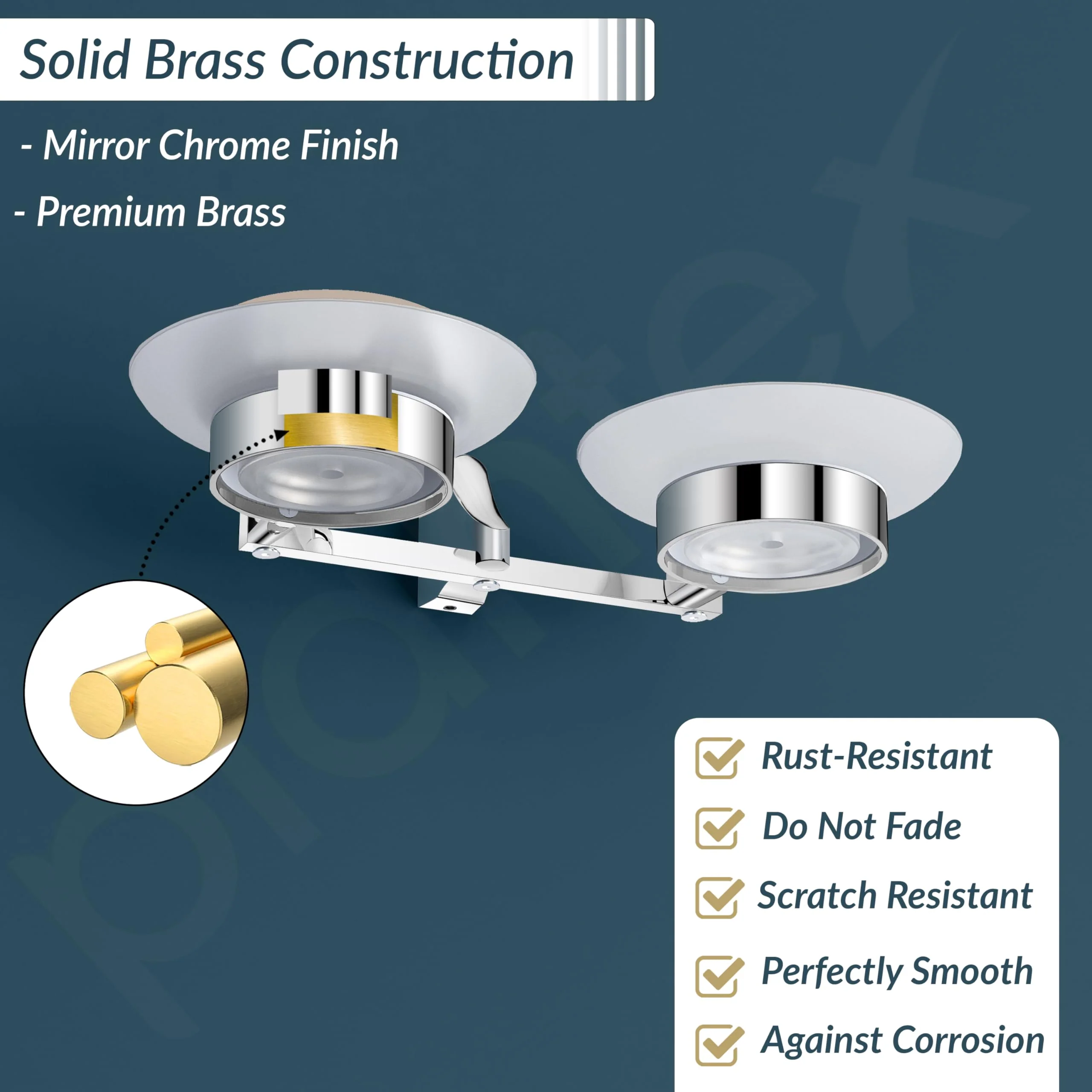 Solid Brass Construction

- Mirror Chrome Finish

- Premium Brass

Rust-Resistant

Do Not Fade

Scratch Resistant

Perfectly Smooth

Against Corrosion